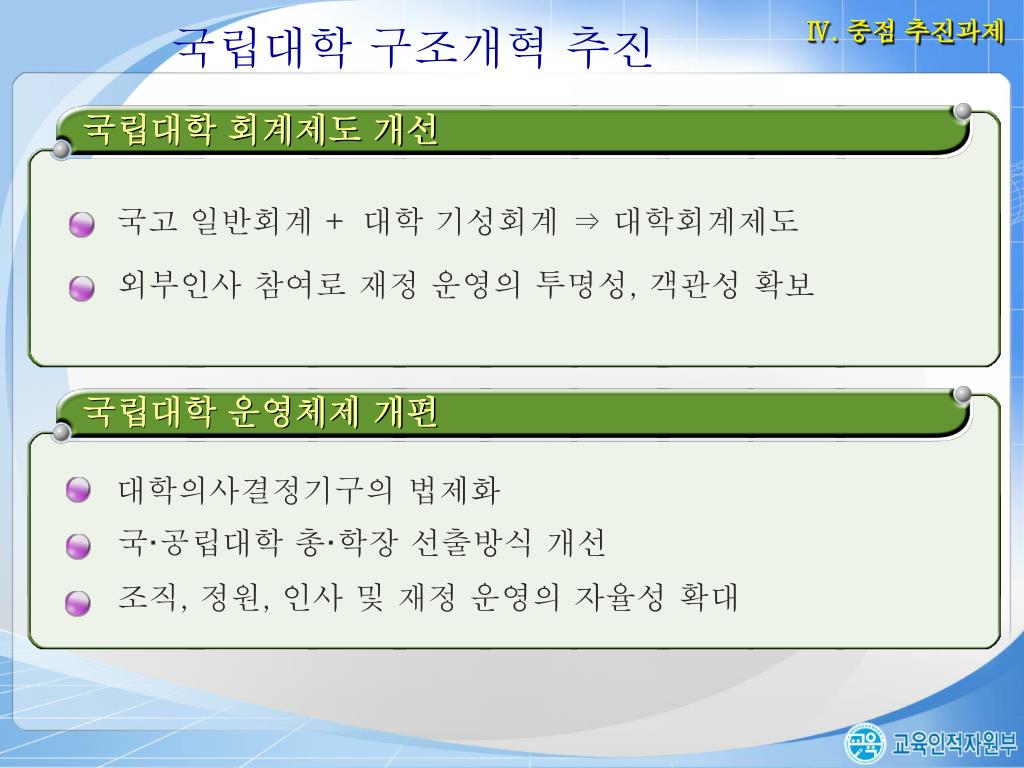 국립대학 구조개혁 추진

Ⅳ. 중점 추진과제

국립대학 회계제도 개선

국고 일반회계 + 대학 기성회계 ⇒ 대학회계제도

외부인사 참여로 재정 운영의 투명성, 객관성 확보

국립대학 운영체제 개편

대학의사결정기구의 법제화

국·공립대학 총·학장 선출방식 개선

조직, 정원, 인사 및 재정 운영의 자율성 확대

교육 교육인적자원부